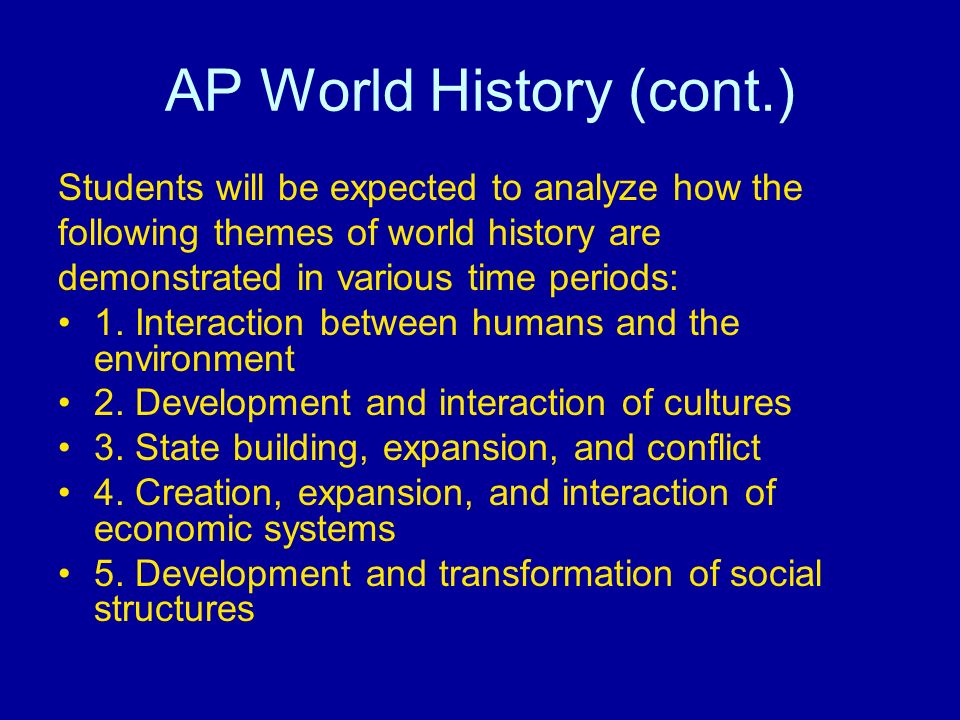 AP World History (cont.)

Students will be expected to analyze how the following themes of world history are demonstrated in various time periods:

• 1. Interaction between humans and the environment
• 2. Development and interaction of cultures
• 3. State building, expansion, and conflict
• 4. Creation, expansion, and interaction of economic systems
• 5. Development and transformation of social structures